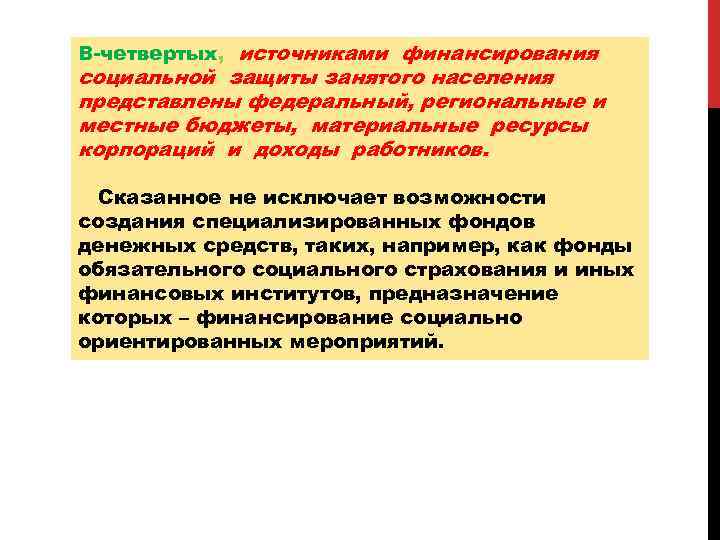 В-четвертых, источниками финансирования социальной защиты занятого населения представлены федеральный, региональные и местные бюджеты, материальные ресурсы корпораций и доходы работников.

Сказанное не исключает возможности создания специализированных фондов денежных средств, таких, например, как фонды обязательного социального страхования и иных финансовых институтов, предназначение которых – финансирование социально ориентированных мероприятий.